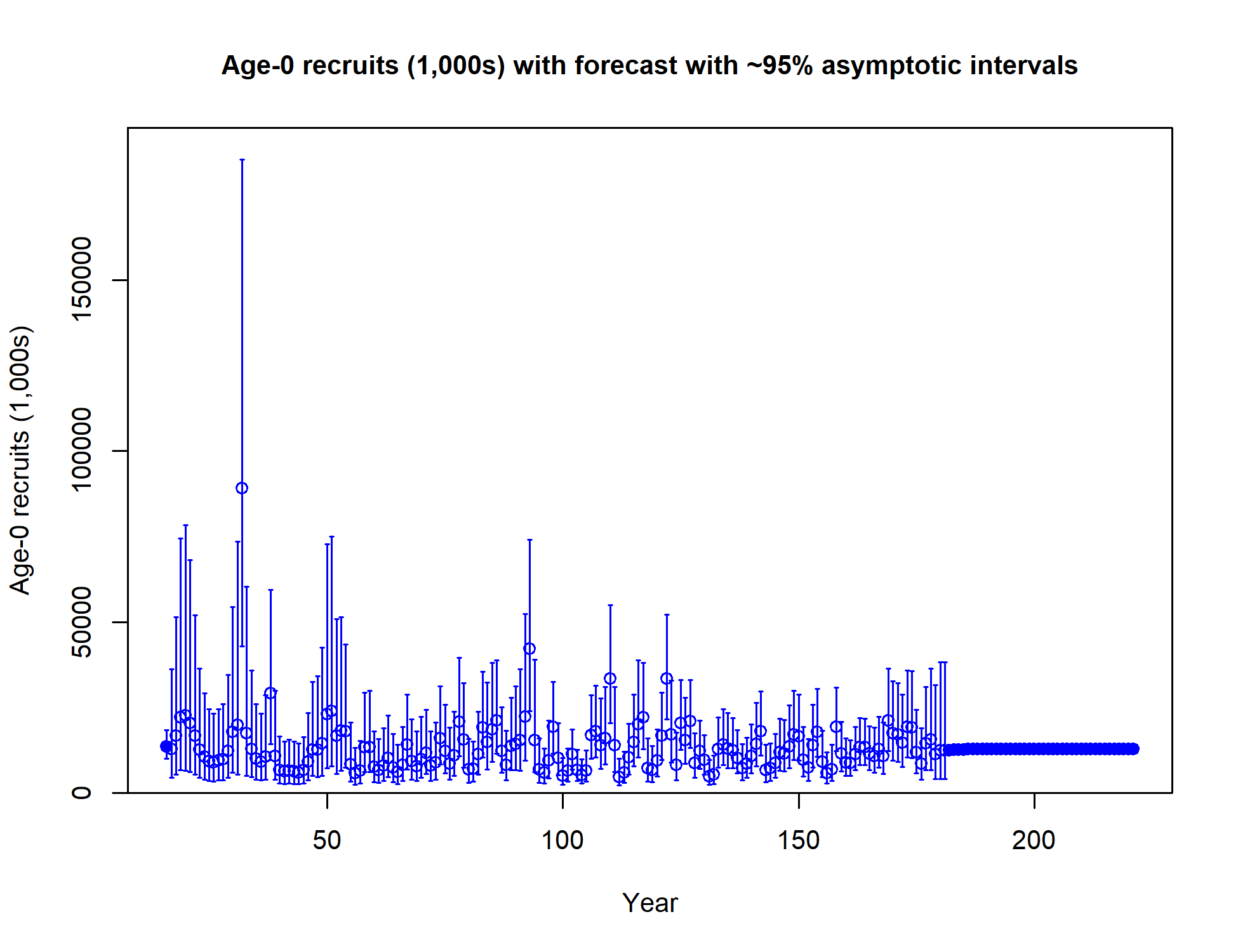 Age-0 recruits (1,000s) with forecast with ~95% asymptotic intervals

Age-0 recruits (1,000s)

0
50000
100000
150000

50
100
150
200

Year